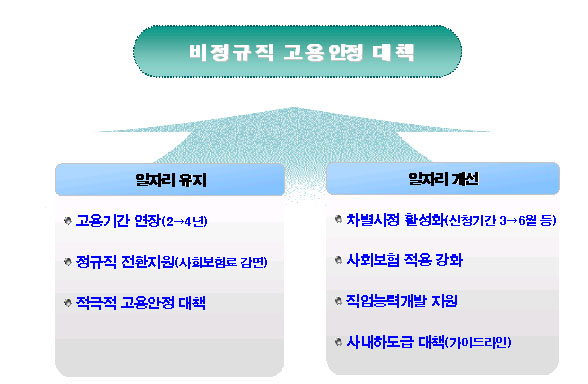 비정규직 고용안정 대책

일자리 유지

고용기간 연장(2→4년)

정규직 전환지원(사회보험료 감면)

적극적 고용안정 대책

일자리 개선

차별시정 활성화(신청기간 3→6월 등)

사회보험 적용 강화

직업능력개발 지원

사내하도급 대책(가이드라인)